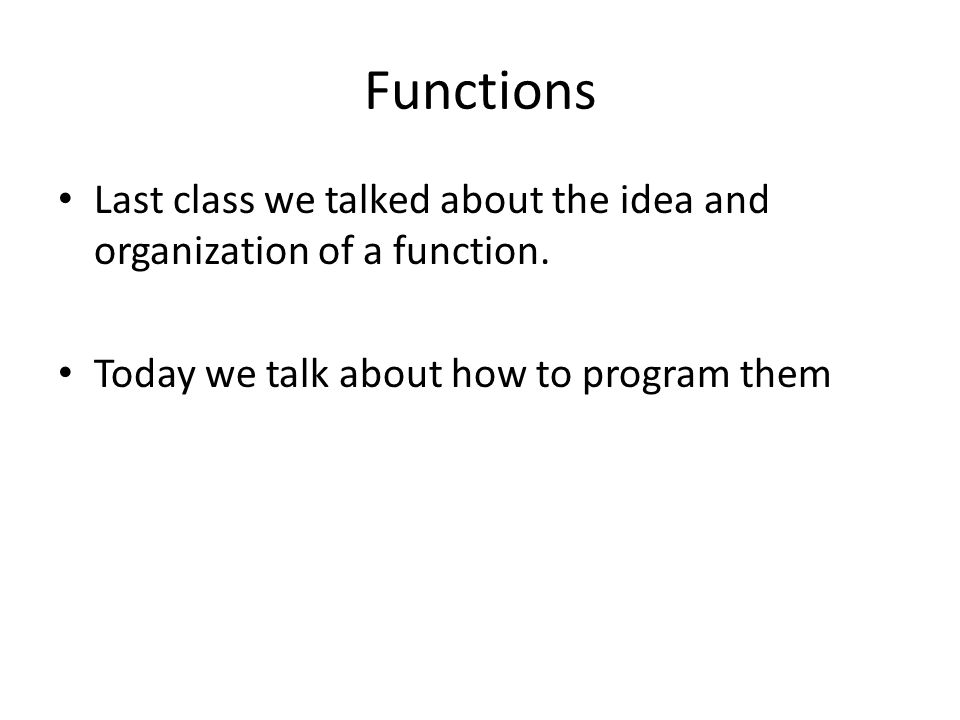 Functions

• Last class we talked about the idea and organization of a function.

• Today we talk about how to program them